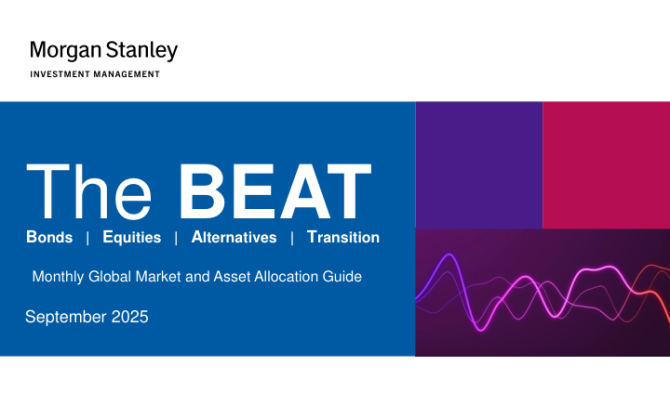 Morgan Stanley
INVESTMENT MANAGEMENT

The BEAT

Bonds | Equities | Alternatives | Transition

Monthly Global Market and Asset Allocation Guide

September 2025